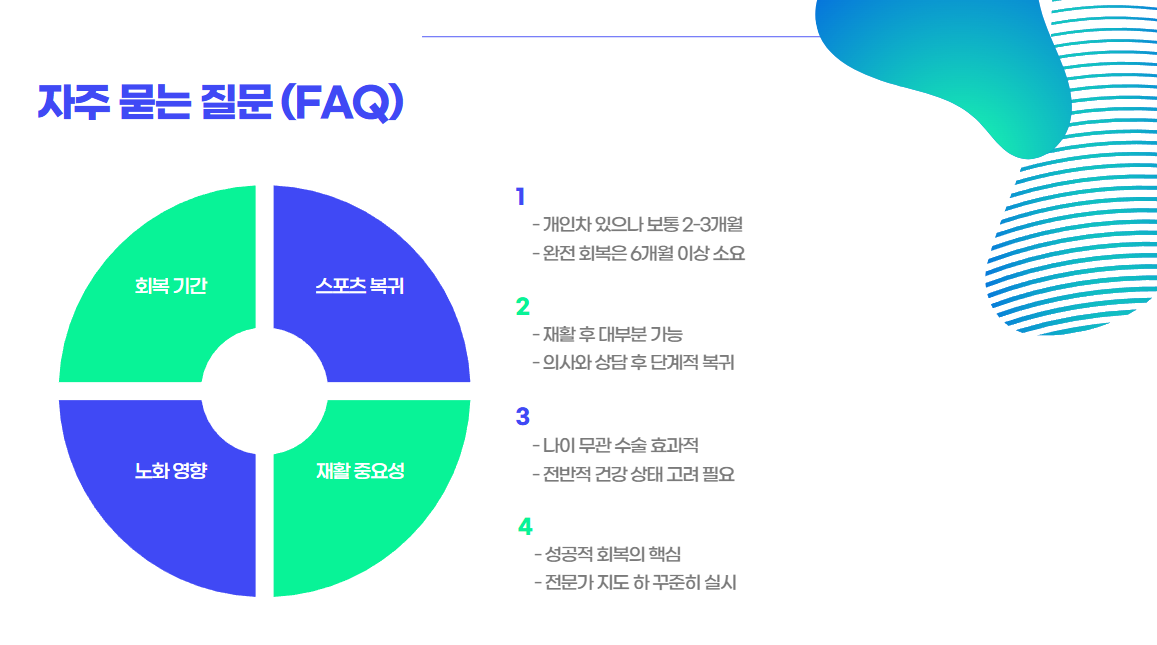 자주 묻는 질문 (FAQ)

회복 기간

스포츠 복귀

노화 영향

재활 중요성

1
- 개인차 있으나 보통 2-3개월
- 완전 회복은 6개월 이상 소요

2
- 재활 후 대부분 가능
- 의사와 상담 후 단계적 복귀

3
- 나이 무관 수술 효과적
- 전반적 건강 상태 고려 필요

4
- 성공적 회복의 핵심
- 전문가 지도 하 꾸준히 실시